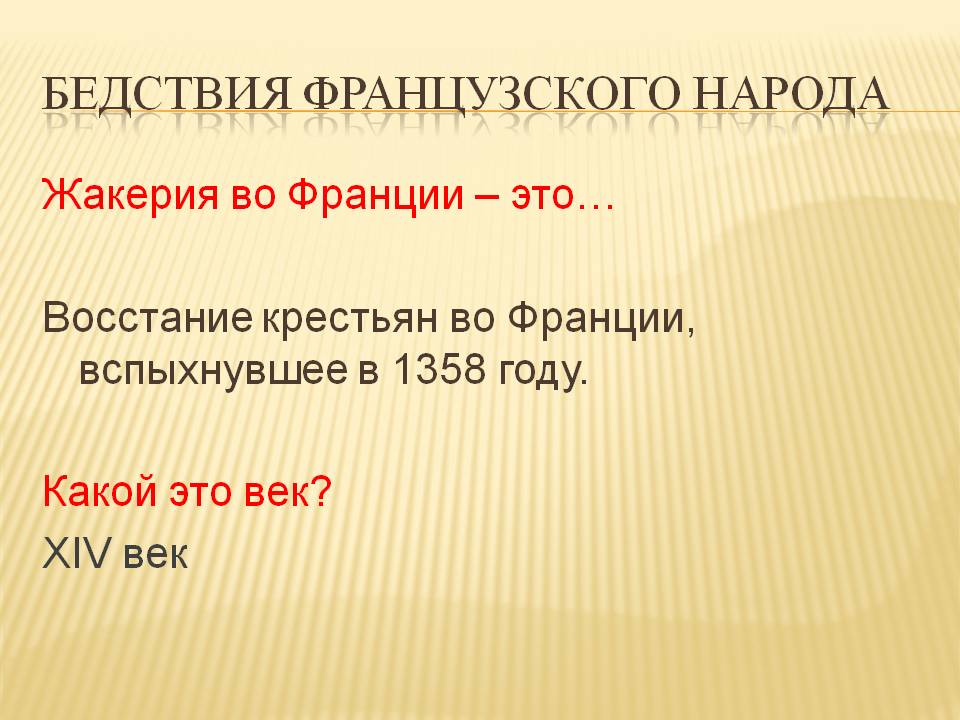 БЕДСТВИЯ ФРАНЦУЗСКОГО НАРОДА

Жакерия во Франции – это…

Восстание крестьян во Франции, вспыхнувшее в 1358 году.

Какой это век?

XIV век